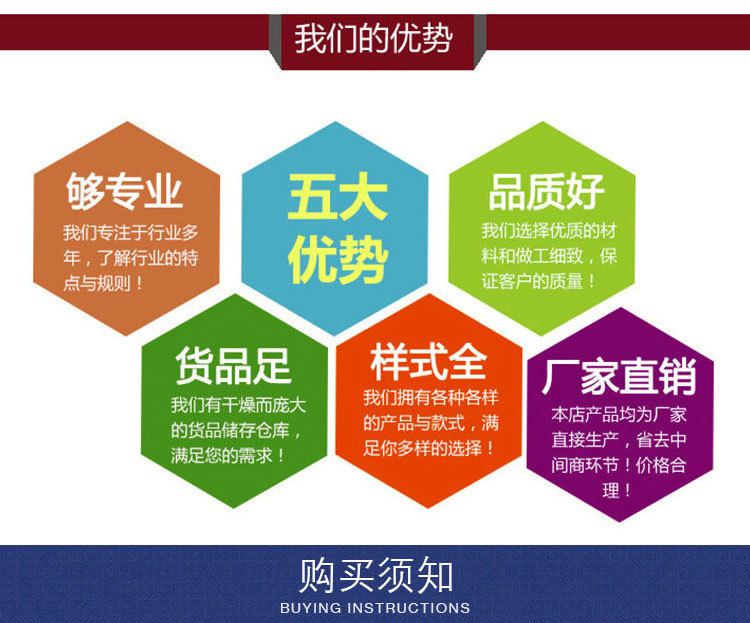 我们的优势

够专业
我们专注于行业多年，了解行业的特点与规则！

五大优势

品质好
我们选择优质的材料和做工细致，保证客户的质量！

货品足
我们有干燥而庞大的货品储存仓库，满足您的需求！

样式全
我们拥有各种各样的产品与款式，满足你多样的选择！

厂家直销
本店产品均为厂家直接生产，省去中间商环节！价格合理！

购买须知
BUYING INSTRUCTIONS